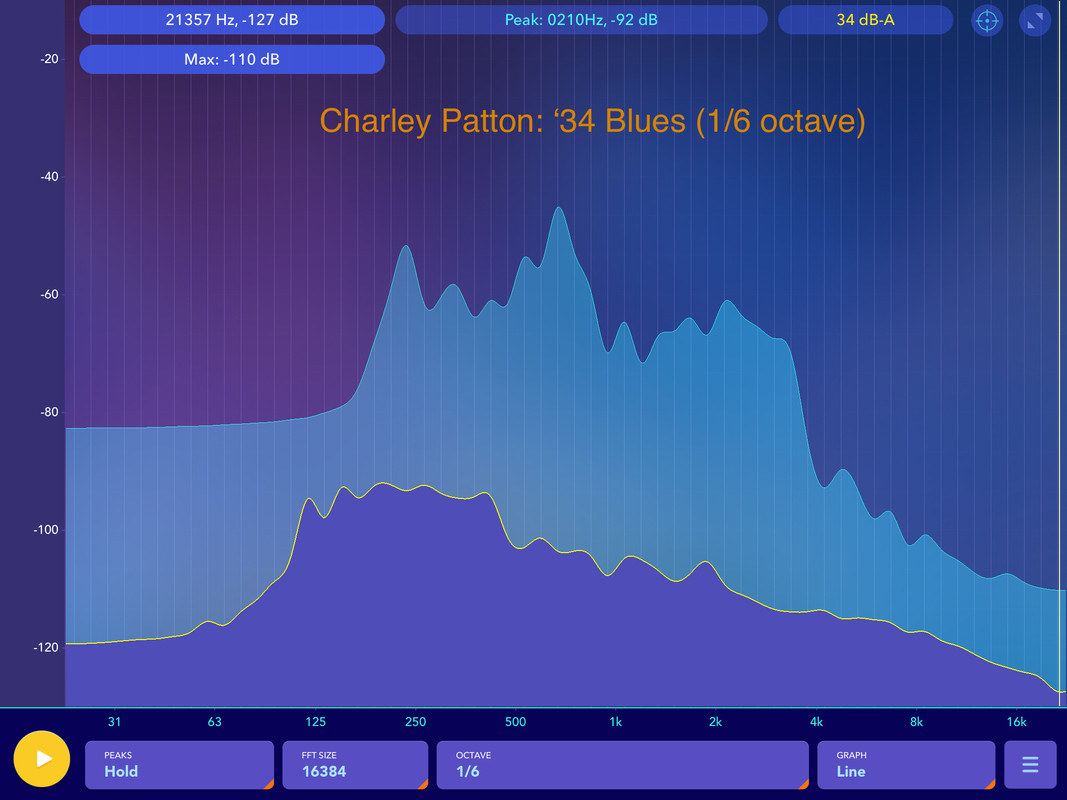 21357 Hz, -127 dB

Peak: 0210Hz, -92 dB

34 dB-A

Max: -110 dB

Charley Patton: ‘34 Blues (1/6 octave)

-20

-40

-60

-80

-100

-120

31

63

125

250

500

1k

2k

4k

8k

16k

PEAKS
Hold

FFT SIZE
16384

OCTAVE
1/6

GRAPH
Line